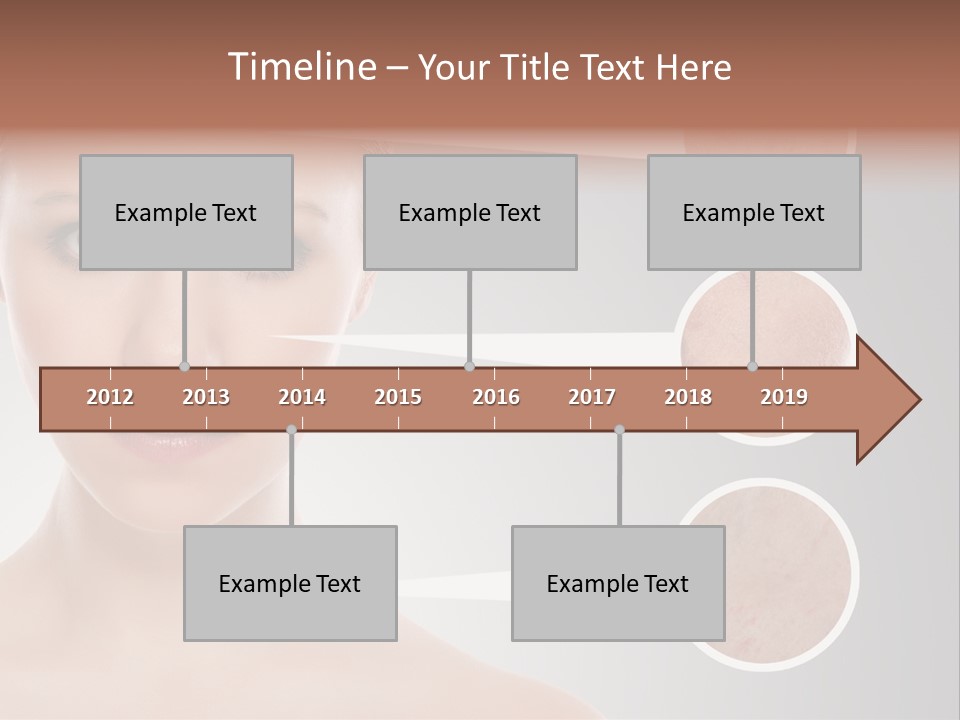 Timeline – Your Title Text Here

Example Text

Example Text

Example Text

2012 2013 2014 2015 2016 2017 2018 2019

Example Text

Example Text